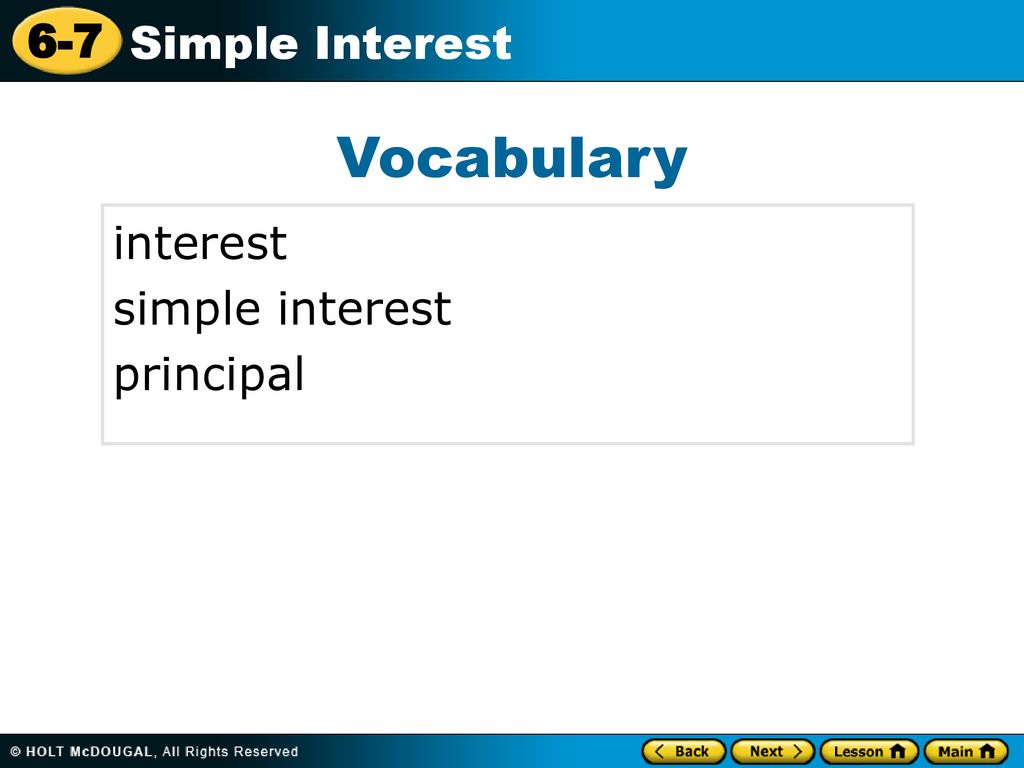 6-7 Simple Interest

Vocabulary

interest
simple interest
principal

© HOLT McDOUGAL, All Rights Reserved

Back Next Lesson Main